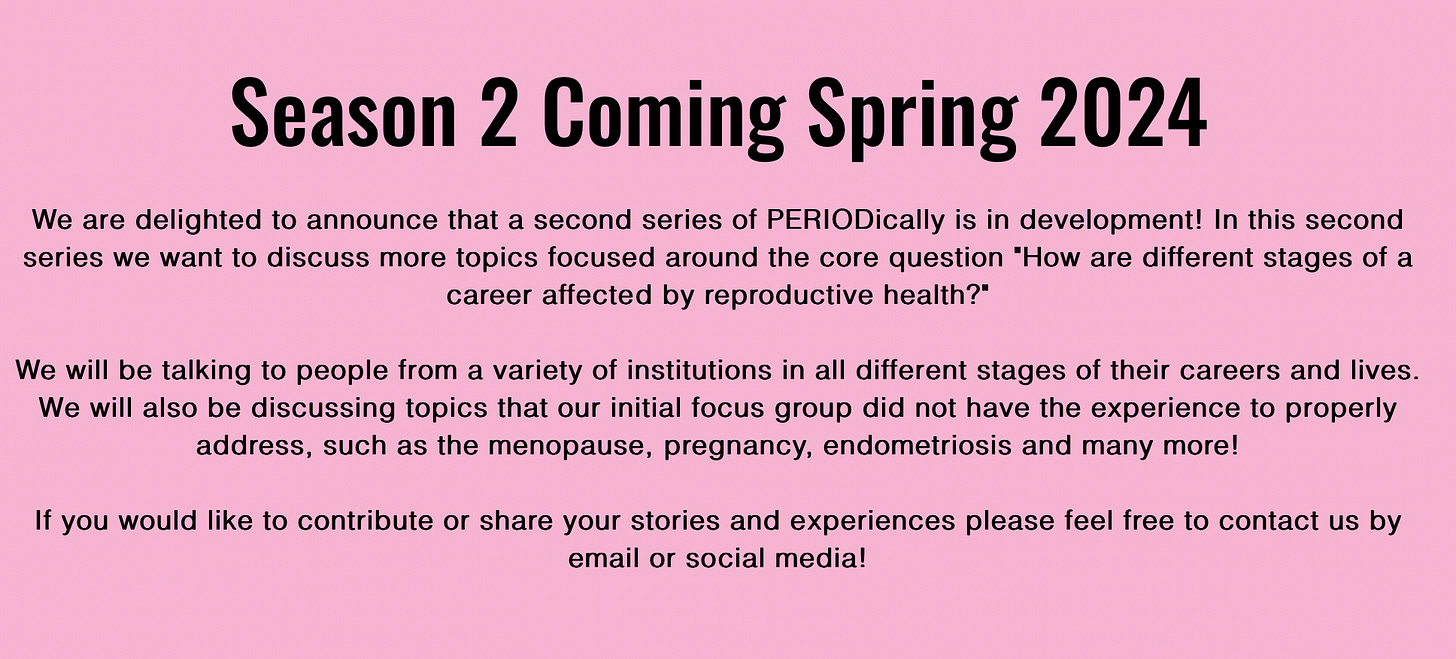 Season 2 Coming Spring 2024

We are delighted to announce that a second series of PERIODically is in development! In this second series we want to discuss more topics focused around the core question "How are different stages of a career affected by reproductive health?"

We will be talking to people from a variety of institutions in all different stages of their careers and lives. We will also be discussing topics that our initial focus group did not have the experience to properly address, such as the menopause, pregnancy, endometriosis and many more!

If you would like to contribute or share your stories and experiences please feel free to contact us by email or social media!